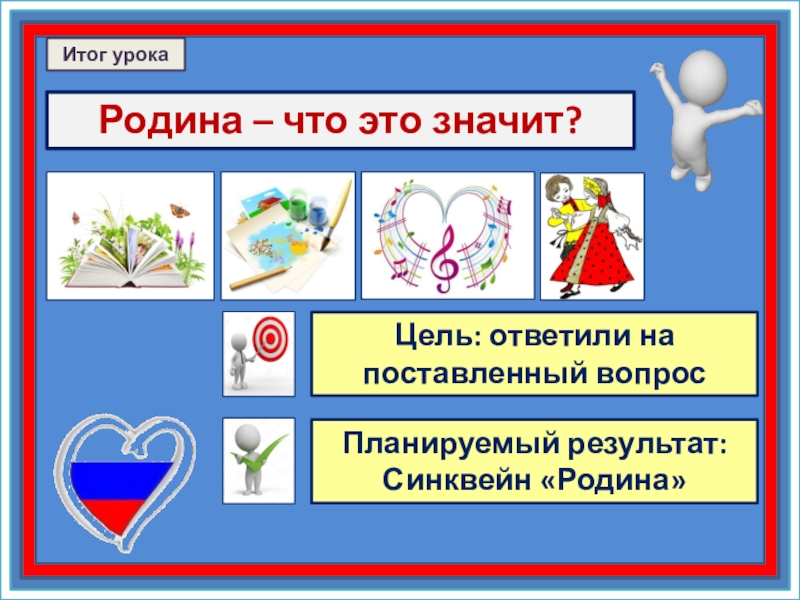 Итог урока

Родина – что это значит?

Цель: ответили на поставленный вопрос

Планируемый результат: Синквейн «Родина»